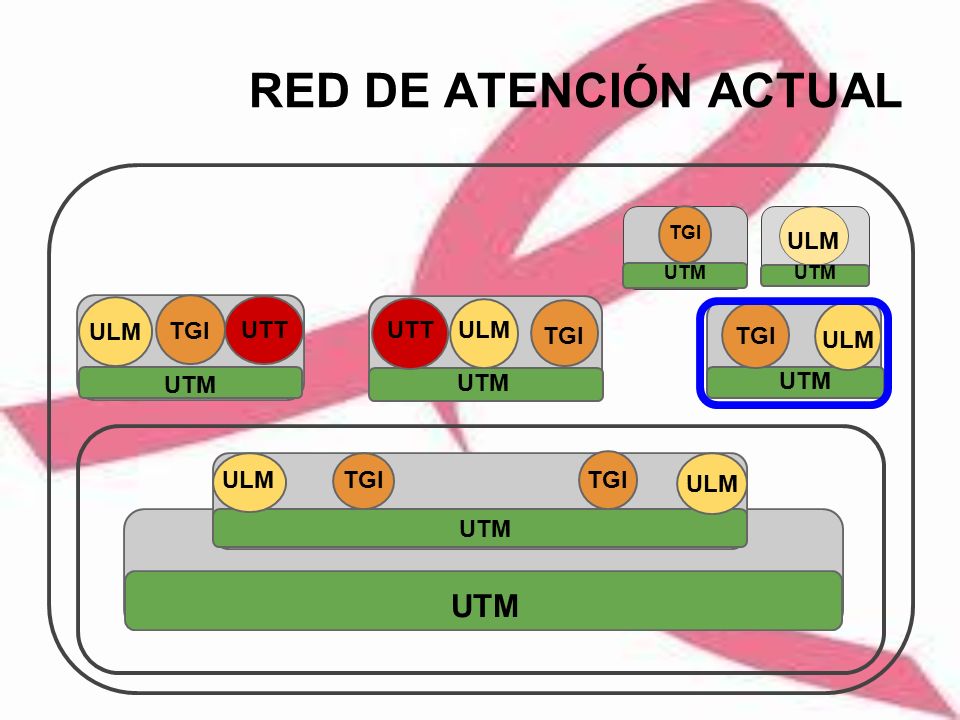 RED DE ATENCIÓN ACTUAL

TGI
UTM

ULM
UTM

ULM TGI UTT
UTM

UTT ULM TGI
UTM

TGI ULM
UTM

ULM TGI TGI ULM
UTM

UTM